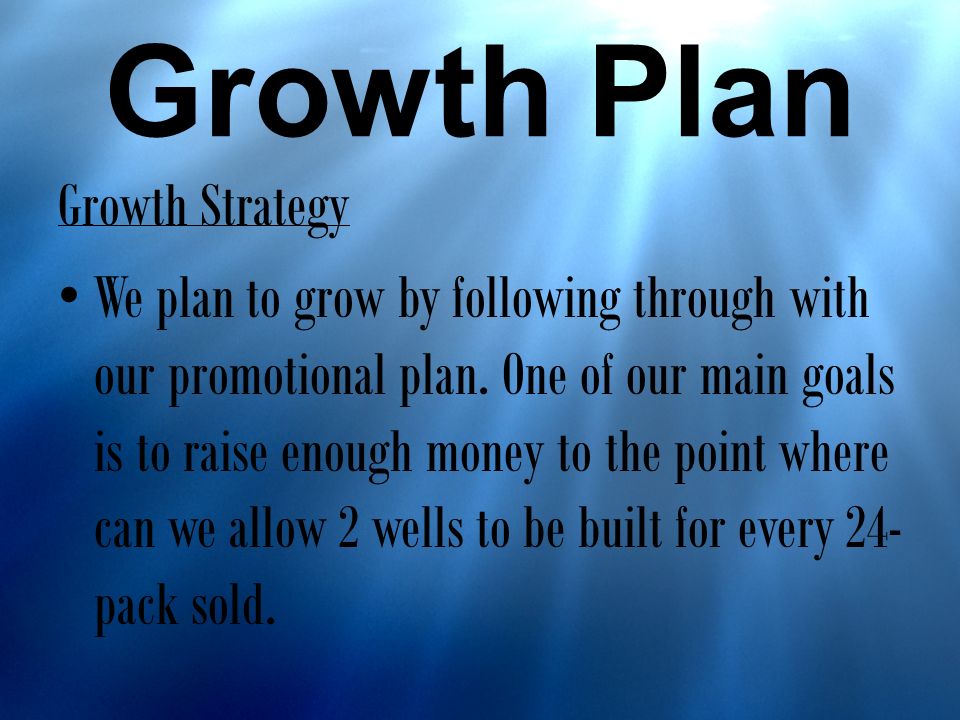 Growth Plan

Growth Strategy

• We plan to grow by following through with our promotional plan. One of our main goals is to raise enough money to the point where can we allow 2 wells to be built for every 24-pack sold.